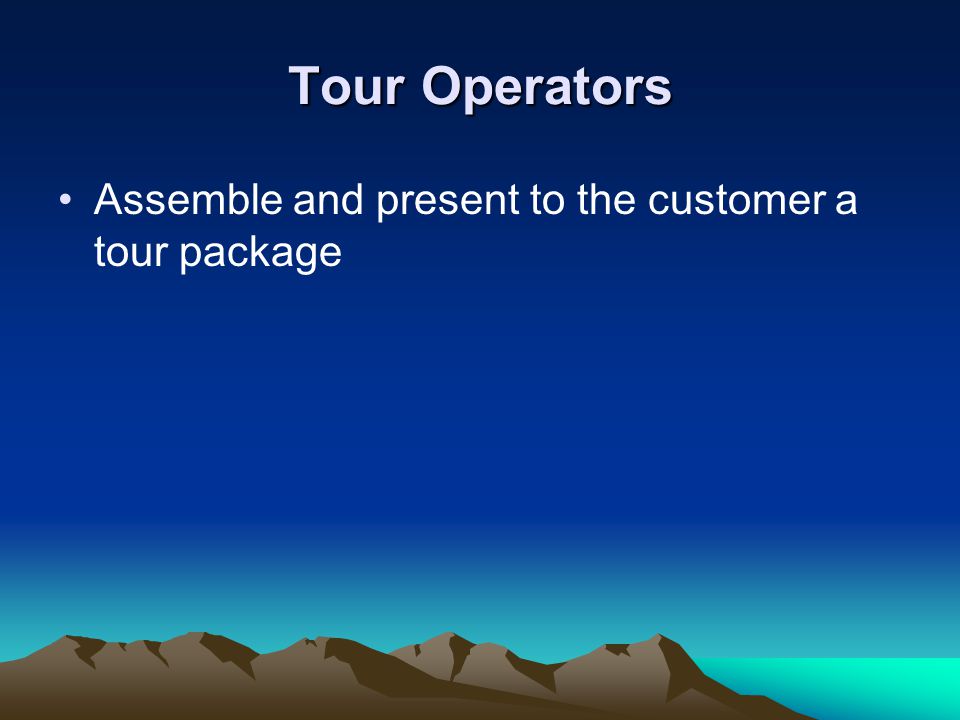 Tour Operators

• Assemble and present to the customer a tour package